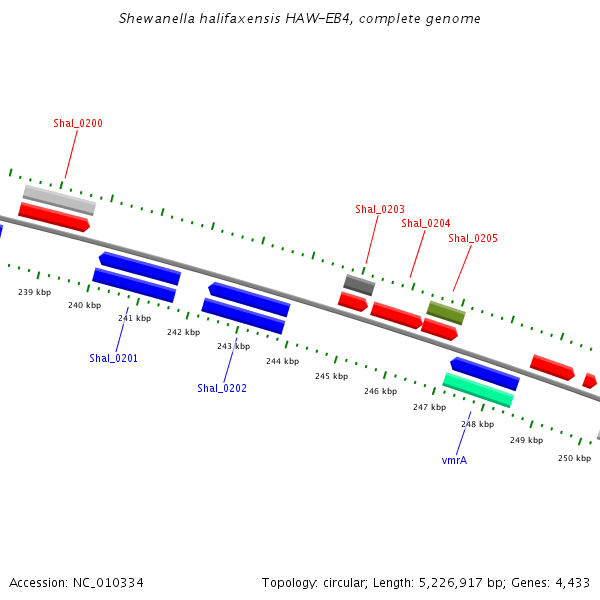 Shewanella halifaxensis HAW-EB4, complete genome

Shal_0200

Shal_0203

Shal_0204

Shal_0205

239 kbp

240 kbp

241 kbp

242 kbp

243 kbp

244 kbp

245 kbp

246 kbp

247 kbp

248 kbp

249 kbp

250 kbp

Shal_0201

Shal_0202

vmrA

Accession: NC_010334

Topology: circular; Length: 5,226,917 bp; Genes: 4,433